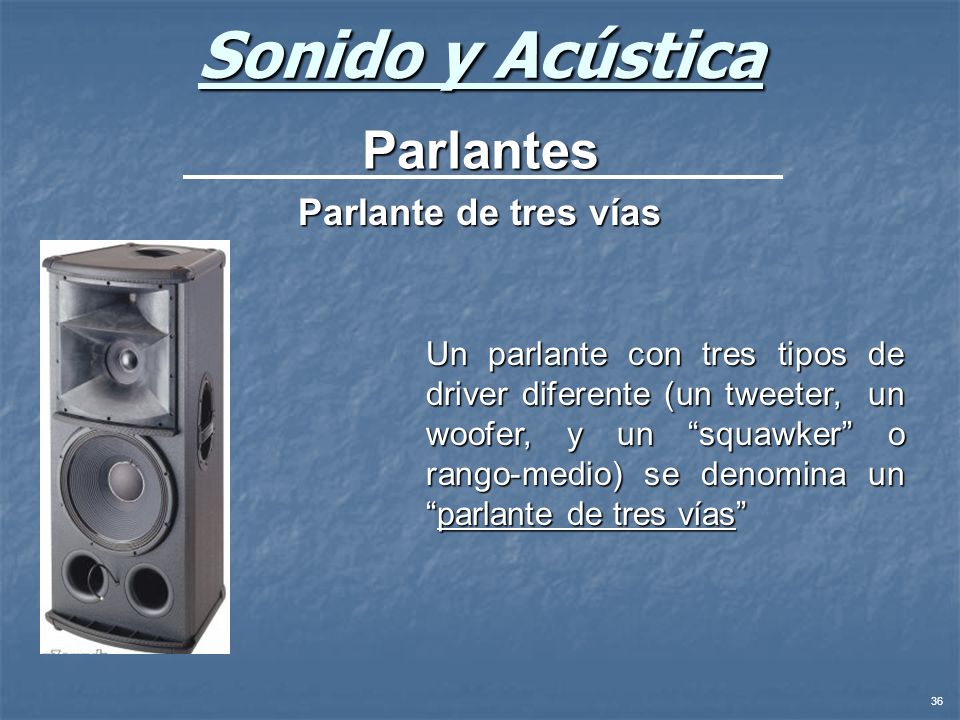 Sonido y Acústica

Parlantes

Parlante de tres vías

Un parlante con tres tipos de driver diferente (un tweeter, un woofer, y un “squawker” o rango-medio) se denomina un “parlante de tres vías”

36